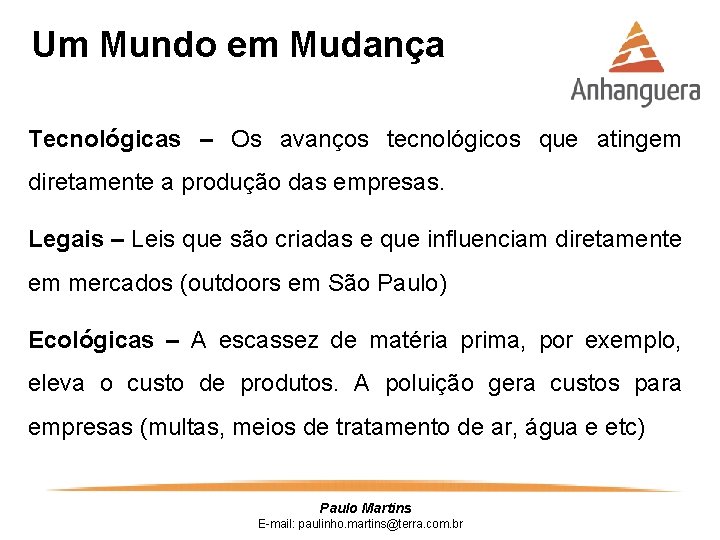 Um Mundo em Mudança

Anhanguera

Tecnológicas – Os avanços tecnológicos que atingem diretamente a produção das empresas.

Legais – Leis que são criadas e que influenciam diretamente em mercados (outdoors em São Paulo)

Ecológicas – A escassez de matéria prima, por exemplo, eleva o custo de produtos. A poluição gera custos para empresas (multas, meios de tratamento de ar, água e etc)

Paulo Martins
E-mail: paulinho.martins@terra.com.br